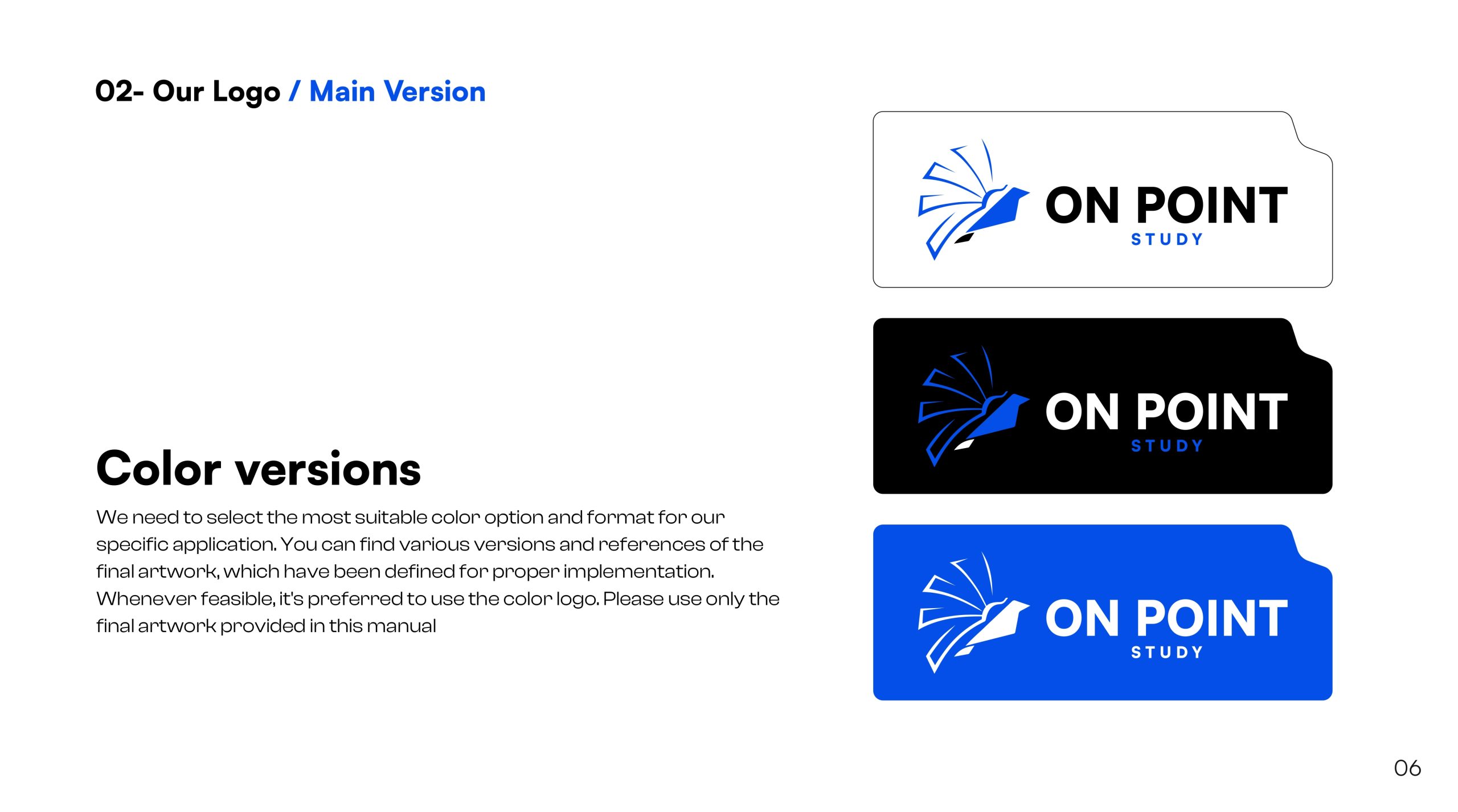 02- Our Logo / Main Version

Color versions

We need to select the most suitable color option and format for our specific application. You can find various versions and references of the final artwork, which have been defined for proper implementation. Whenever feasible, it's preferred to use the color logo. Please use only the final artwork provided in this manual

ON POINT
STUDY

ON POINT
STUDY

ON POINT
STUDY

06